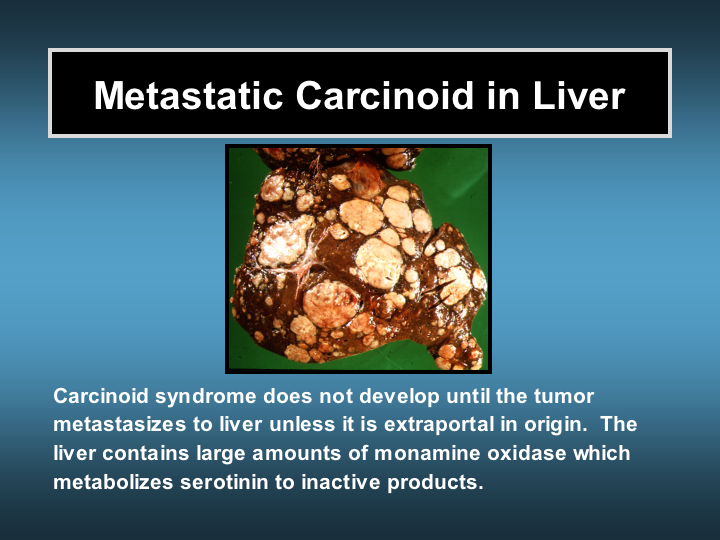 Metastatic Carcinoid in Liver

Carcinoid syndrome does not develop until the tumor metastasizes to liver unless it is extraportal in origin. The liver contains large amounts of monamine oxidase which metabolizes serotinin to inactive products.